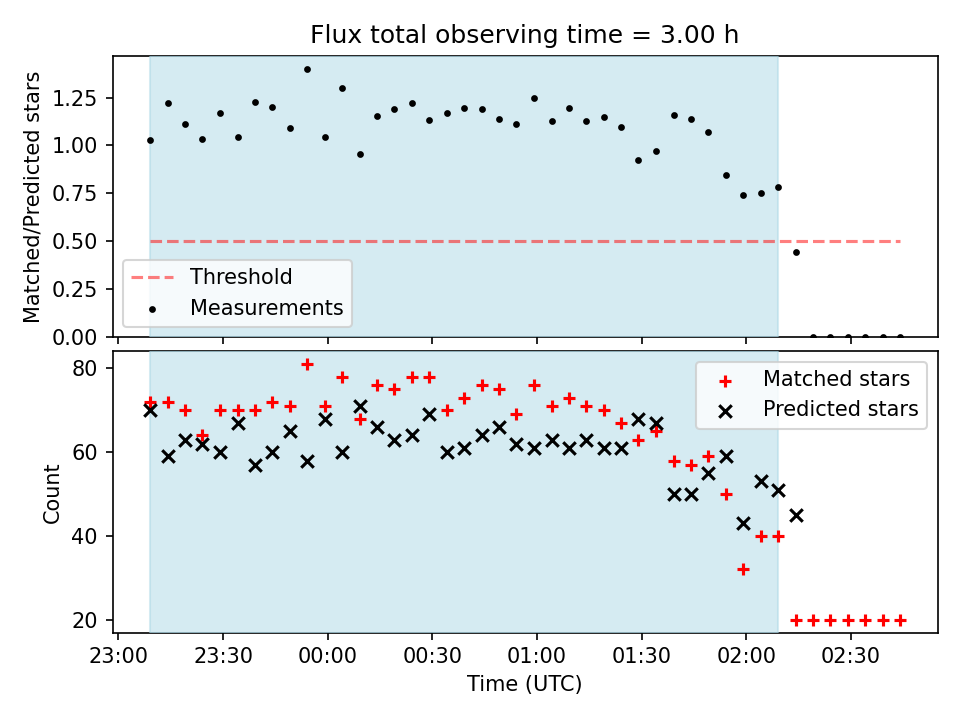 Flux total observing time = 3.00 h

Matched/Predicted stars

1.25
1.00
0.75
0.50
0.25
0.00

Threshold
Measurements

Count

80
60
40
20

Matched stars
Predicted stars

23:00
23:30
00:00
00:30
01:00
01:30
02:00
02:30

Time (UTC)